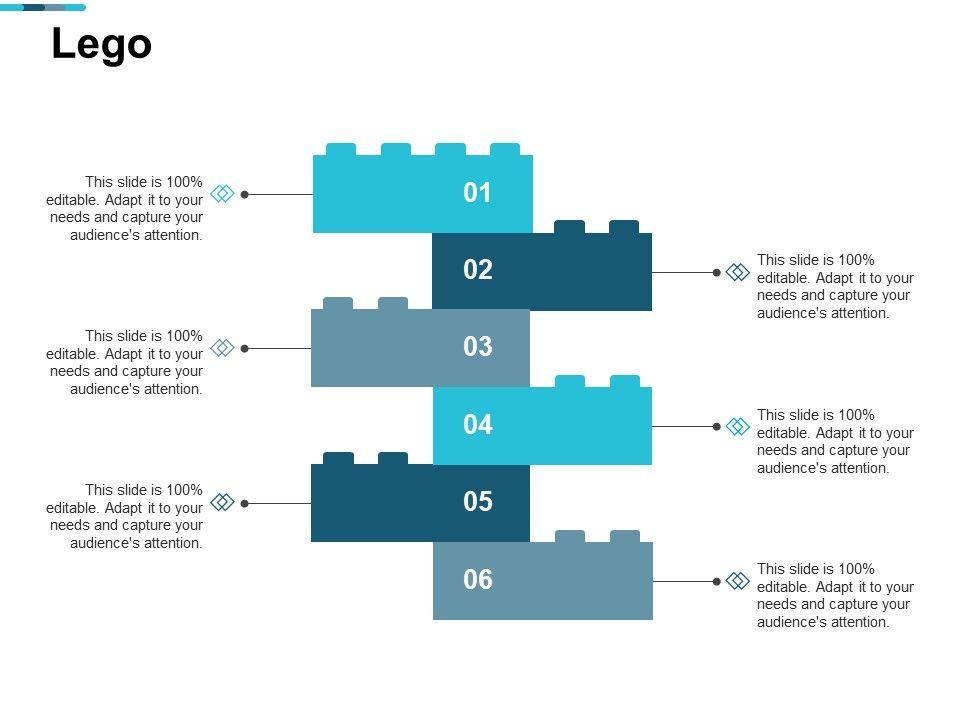 Lego

This slide is 100% editable. Adapt it to your needs and capture your audience's attention.

01

02

This slide is 100% editable. Adapt it to your needs and capture your audience's attention.

This slide is 100% editable. Adapt it to your needs and capture your audience's attention.

03

04

This slide is 100% editable. Adapt it to your needs and capture your audience's attention.

This slide is 100% editable. Adapt it to your needs and capture your audience's attention.

05

06

This slide is 100% editable. Adapt it to your needs and capture your audience's attention.